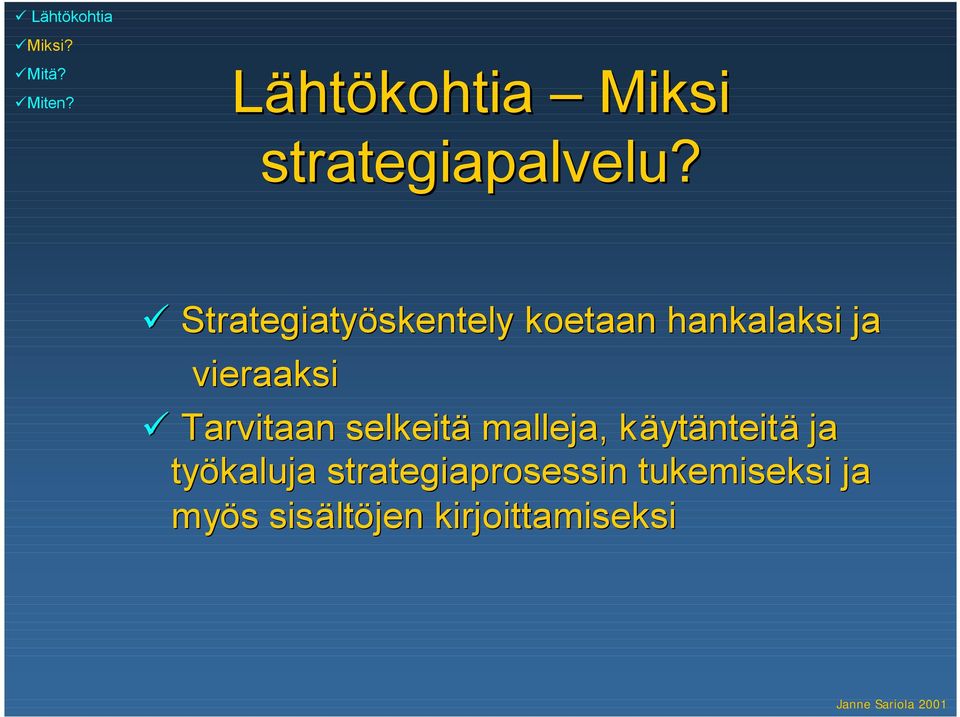 ✓ Lähtökohtia
✓Miksi?
✓Mitä?
✓Miten?

Lähtökohtia – Miksi strategiapalvelu?

✓ Strategiatyöskentely koetaan hankalaksi ja vieraaksi

✓ Tarvitaan selkeitä malleja, käytänteitä ja työkaluja strategiaprosessin tukemiseksi ja myös sisältöjen kirjoittamiseksi

Janne Sariola 2001